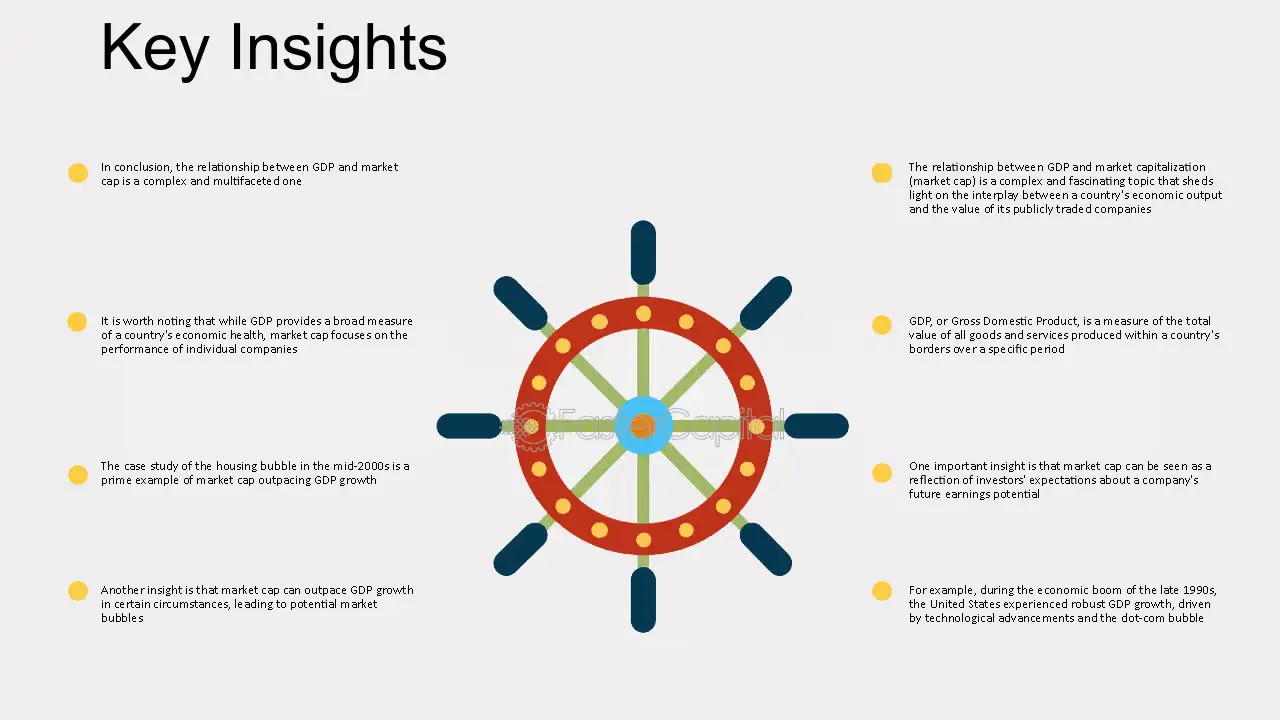 Key Insights

In conclusion, the relationship between GDP and market cap is a complex and multifaceted one

It is worth noting that while GDP provides a broad measure of a country's economic health, market cap focuses on the performance of individual companies

The case study of the housing bubble in the mid-2000s is a prime example of market cap outpacing GDP growth

Another insight is that market cap can outpace GDP growth in certain circumstances, leading to potential market bubbles

FasterCapital

The relationship between GDP and market capitalization (market cap) is a complex and fascinating topic that sheds light on the interplay between a country's economic output and the value of its publicly traded companies

GDP, or Gross Domestic Product, is a measure of the total value of all goods and services produced within a country's borders over a specific period

One important insight is that market cap can be seen as a reflection of investors' expectations about a company's future earnings potential

For example, during the economic boom of the late 1990s, the United States experienced robust GDP growth, driven by technological advancements and the dot-com bubble